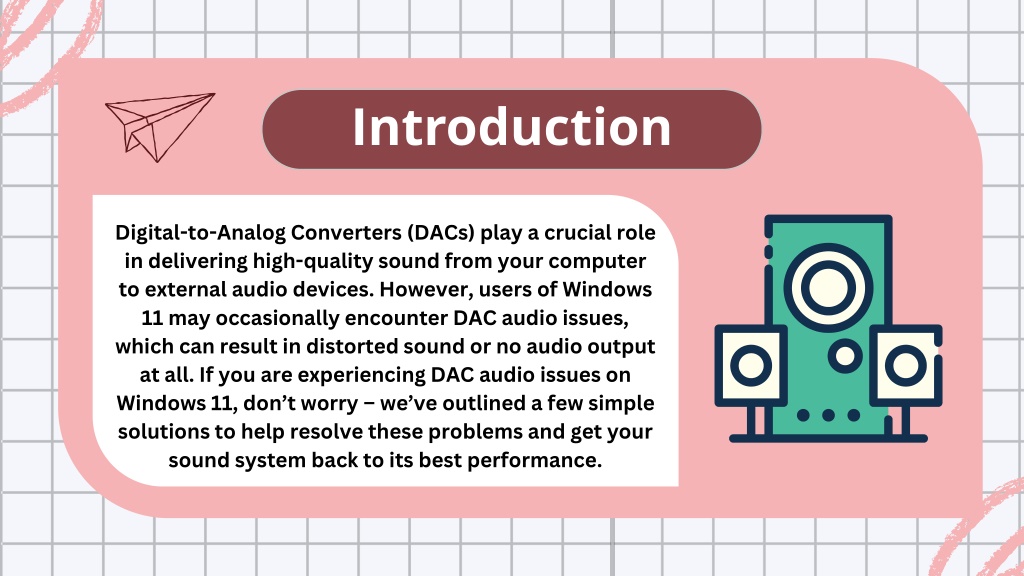 Introduction

Digital-to-Analog Converters (DACs) play a crucial role in delivering high-quality sound from your computer to external audio devices. However, users of Windows 11 may occasionally encounter DAC audio issues, which can result in distorted sound or no audio output at all. If you are experiencing DAC audio issues on Windows 11, don't worry – we've outlined a few simple solutions to help resolve these problems and get your sound system back to its best performance.